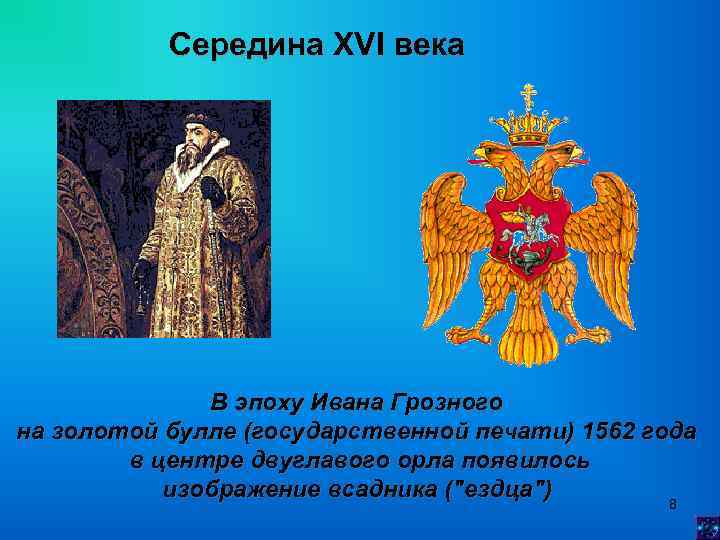 Середина XVI века

В эпоху Ивана Грозного на золотой булле (государственной печати) 1562 года в центре двуглавого орла появилось изображение всадника ("ездца")

8